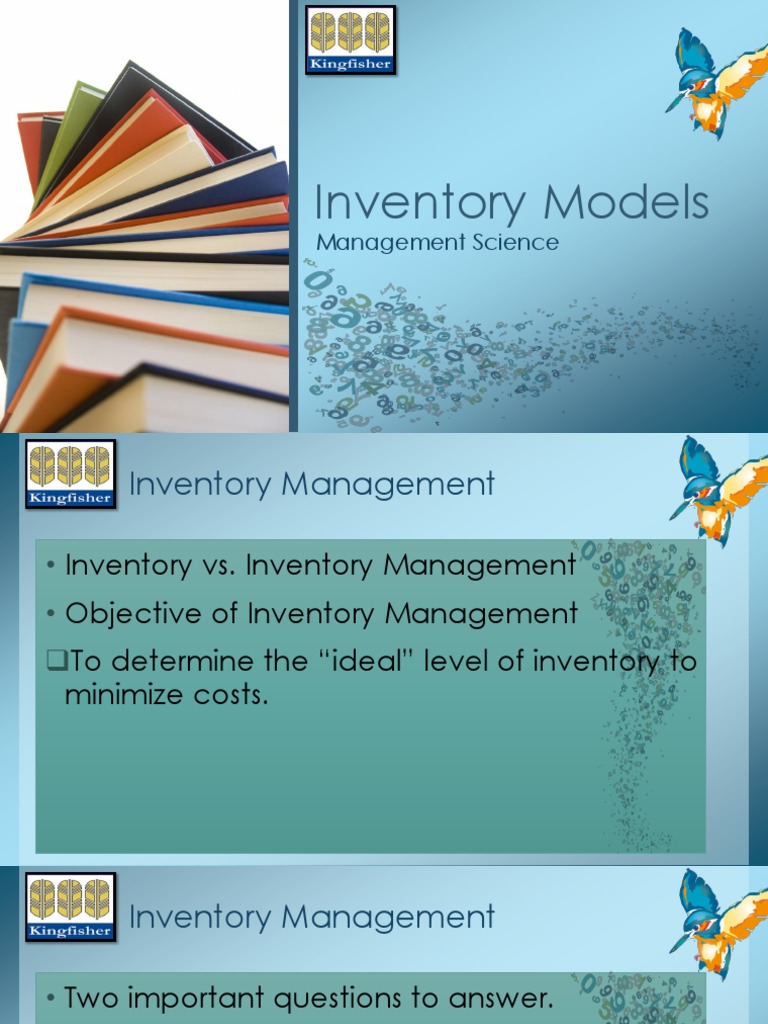 Kingfisher

Inventory Models

Management Science

Kingfisher

Inventory Management

• Inventory vs. Inventory Management

• Objective of Inventory Management

❑To determine the "ideal" level of inventory to minimize costs.

Kingfisher

Inventory Management

• Two important questions to answer.